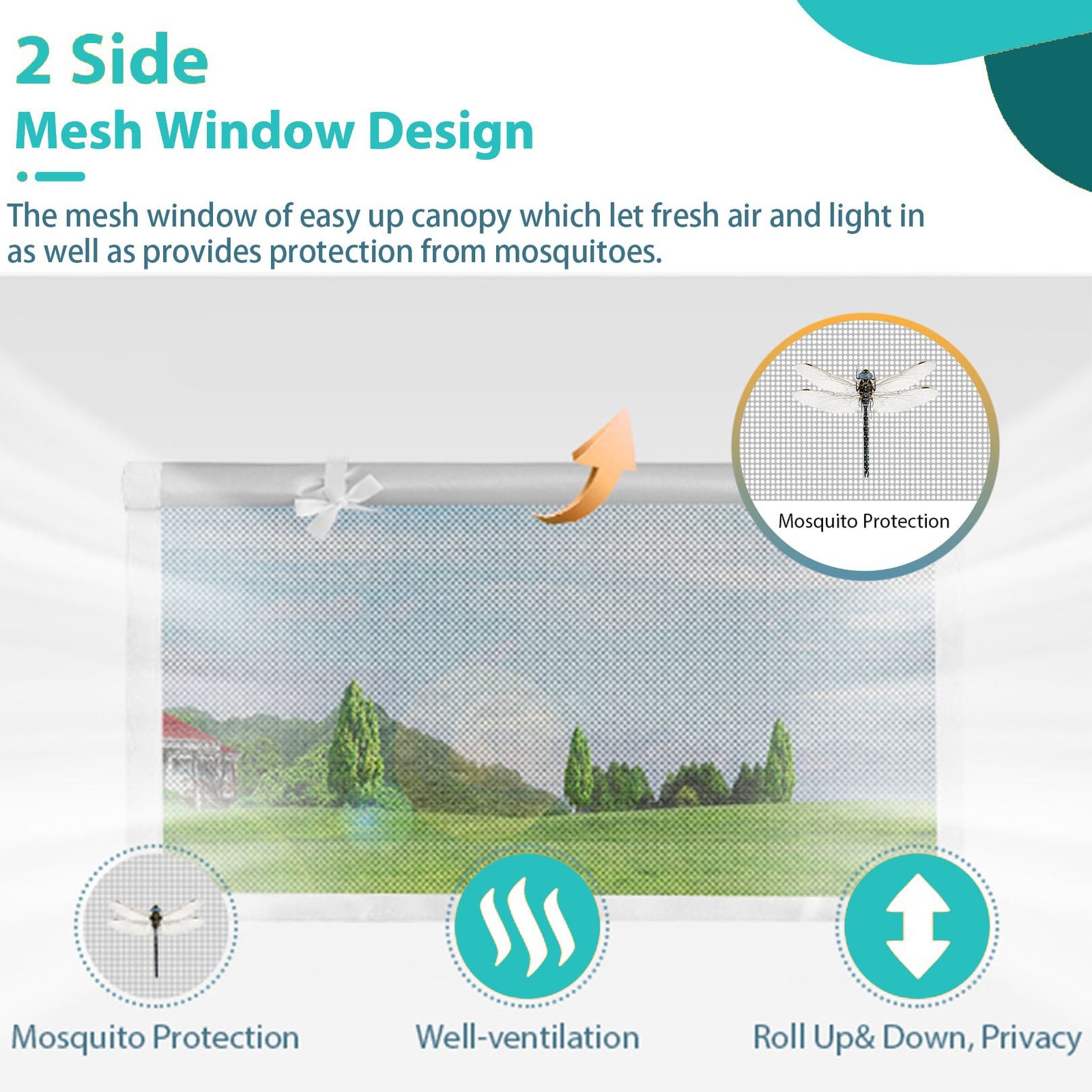 2 Side
Mesh Window Design

The mesh window of easy up canopy which let fresh air and light in as well as provides protection from mosquitoes.

Mosquito Protection

Mosquito Protection

Well-ventilation

Roll Up& Down, Privacy